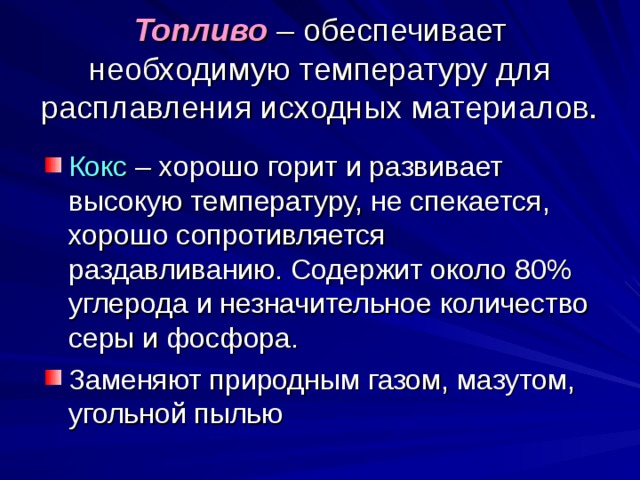 Топливо – обеспечивает необходимую температуру для расплавления исходных материалов.

Кокс – хорошо горит и развивает высокую температуру, не спекается, хорошо сопротивляется раздавливанию. Содержит около 80% углерода и незначительное количество серы и фосфора.

Заменяют природным газом, мазутом, угольной пылью